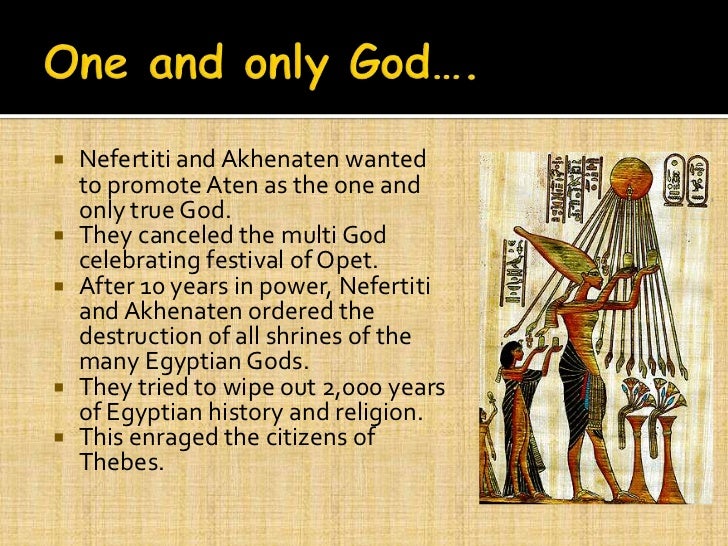 One and only God….

- Nefertiti and Akhenaten wanted to promote Aten as the one and only true God.
- They canceled the multi God celebrating festival of Opet.
- After 10 years in power, Nefertiti and Akhenaten ordered the destruction of all shrines of the many Egyptian Gods.
- They tried to wipe out 2,000 years of Egyptian history and religion.
- This enraged the citizens of Thebes.